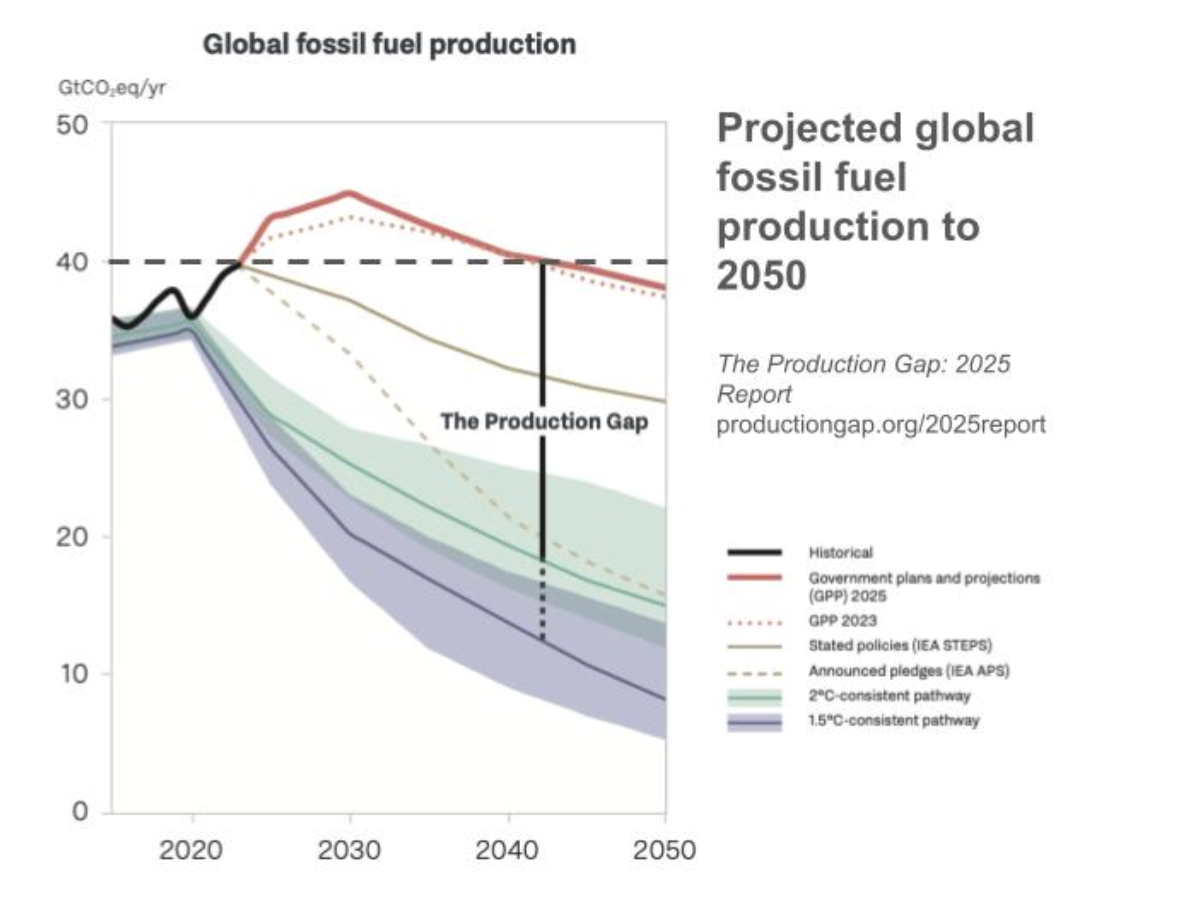 Global fossil fuel production

$GtCO_2eq/yr$

50
40
30
20
10
0

2020
2030
2040
2050

The Production Gap

Projected global fossil fuel production to 2050

The Production Gap: 2025 Report
productiongap.org/2025report

Historical
Government plans and projections (GPP) 2025
GPP 2023
Stated policies (IEA STEPS)
Announced pledges (IEA APS)
2°C-consistent pathway
1.5°C-consistent pathway